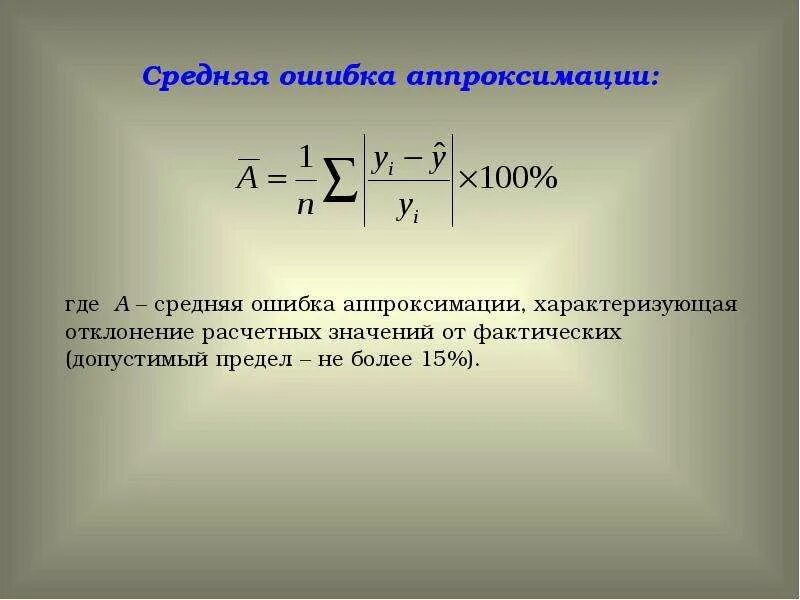 Средняя ошибка аппроксимации:

$\overline{A} = \frac{1}{n} \sum \left| \frac{y_i - \hat{y}}{y_i} \right| \times 100\%$

где $A$ – средняя ошибка аппроксимации, характеризующая отклонение расчетных значений от фактических (допустимый предел – не более 15%).